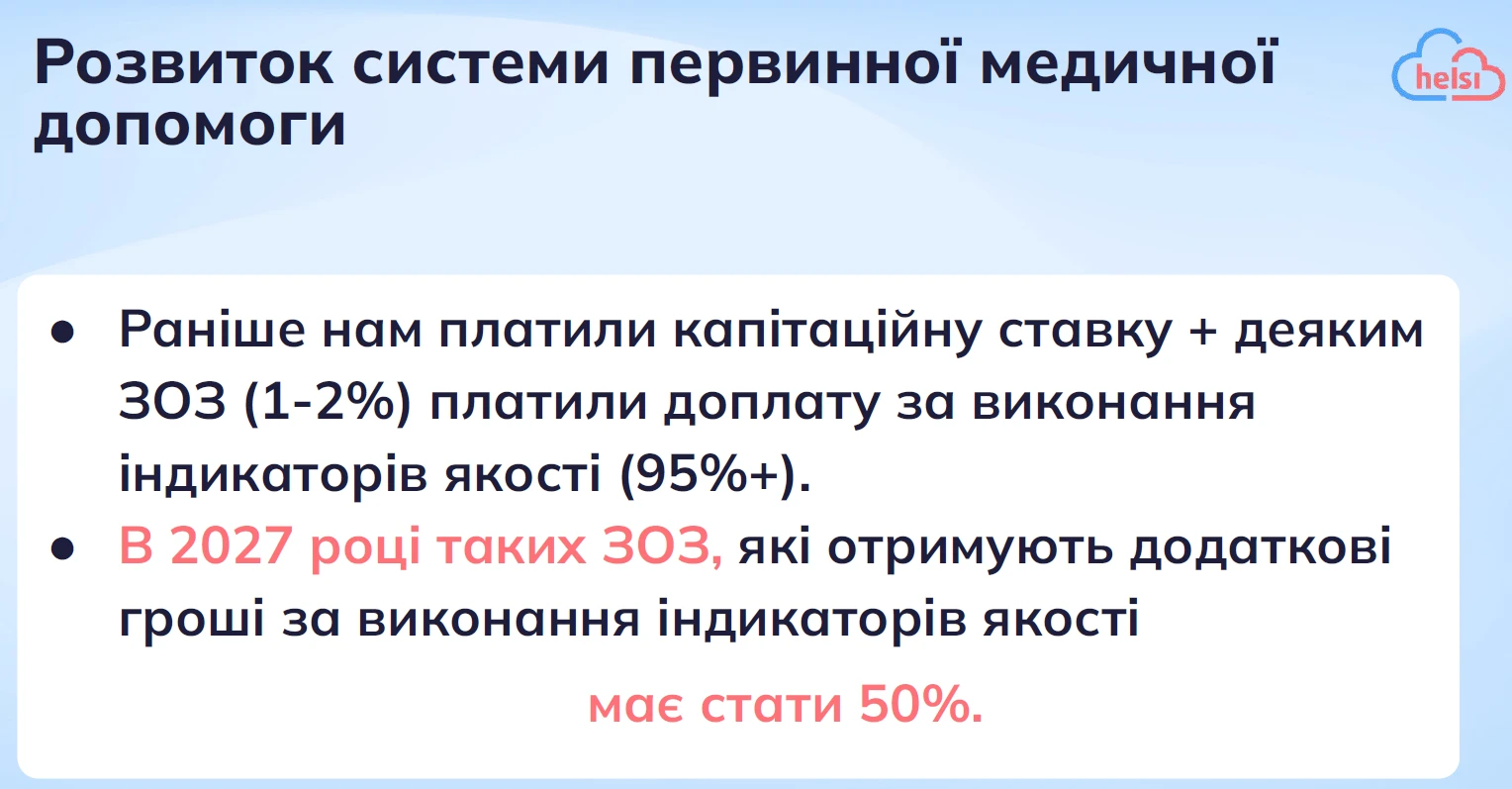 Розвиток системи первинної медичної допомоги

helsi

● Раніше нам платили капітаційну ставку + деяким ЗОЗ (1-2%) платили доплату за виконання індикаторів якості (95%+).
● В 2027 році таких ЗОЗ, які отримують додаткові гроші за виконання індикаторів якості

має стати 50%.